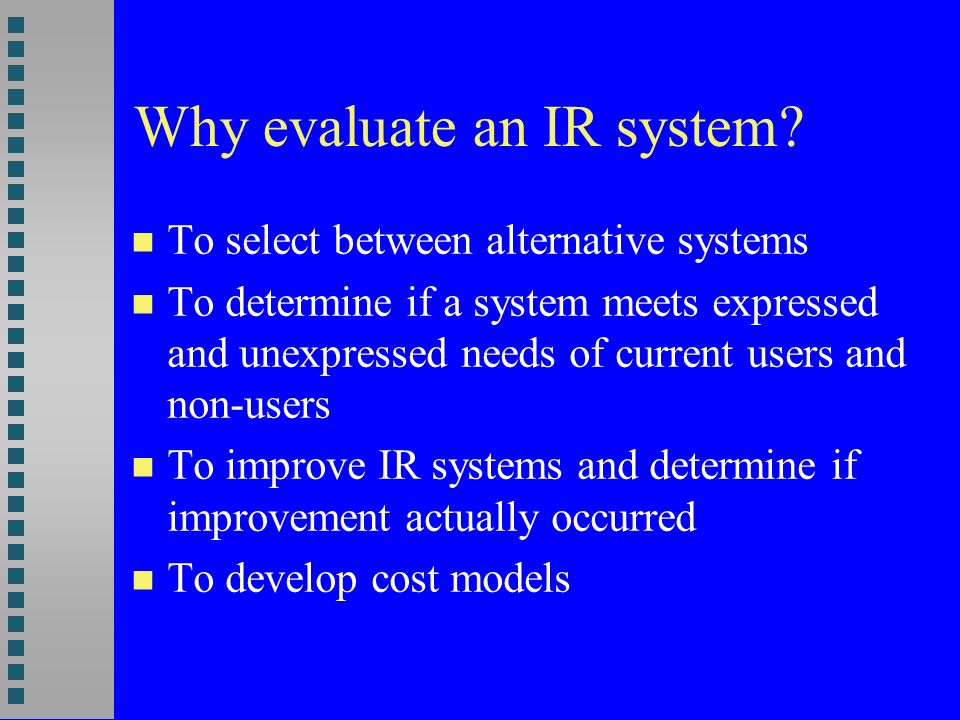 Why evaluate an IR system?

- To select between alternative systems
- To determine if a system meets expressed and unexpressed needs of current users and non-users
- To improve IR systems and determine if improvement actually occurred
- To develop cost models